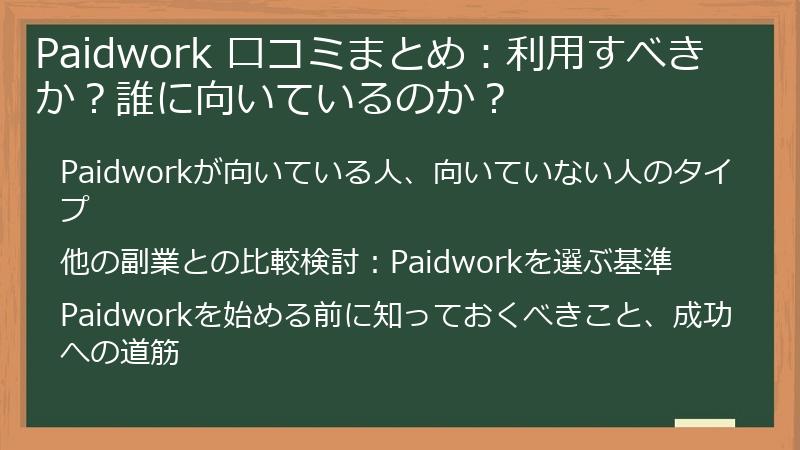 Paidwork 口コミまとめ：利用すべきか？誰に向いているのか？

Paidworkが向いている人、向いていない人のタイプ

他の副業との比較検討：Paidworkを選ぶ基準

Paidworkを始める前に知っておくべきこと、成功への道筋